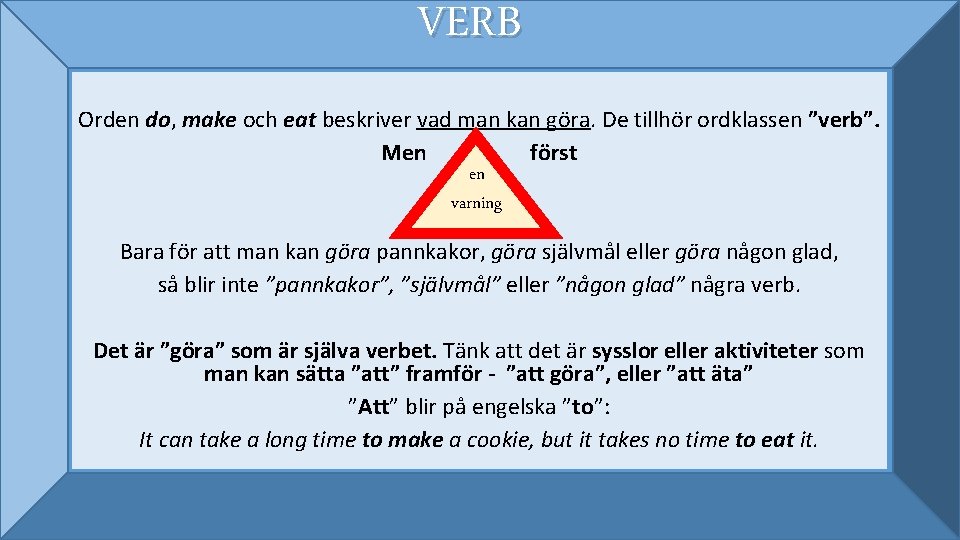 VERB

Orden do, make och eat beskriver vad man kan göra. De tillhör ordklassen ”verb”.

Men en varning först

Bara för att man kan göra pannkakor, göra självmål eller göra någon glad, så blir inte ”pannkakor”, ”självmål” eller ”någon glad” några verb.

Det är ”göra” som är själva verbet. Tänk att det är sysslor eller aktiviteter som man kan sätta ”att” framför - ”att göra”, eller ”att äta”

”Att” blir på engelska ”to”:

It can take a long time to make a cookie, but it takes no time to eat it.